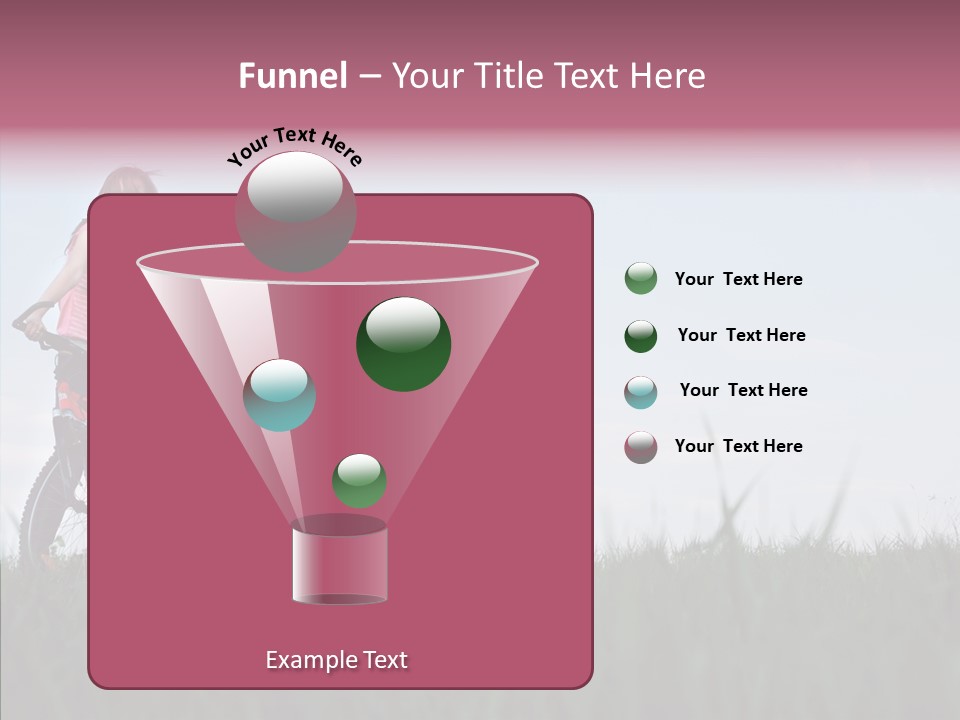 Funnel – Your Title Text Here

Your Text Here

Your Text Here

Your Text Here

Your Text Here

Your Text Here

Example Text